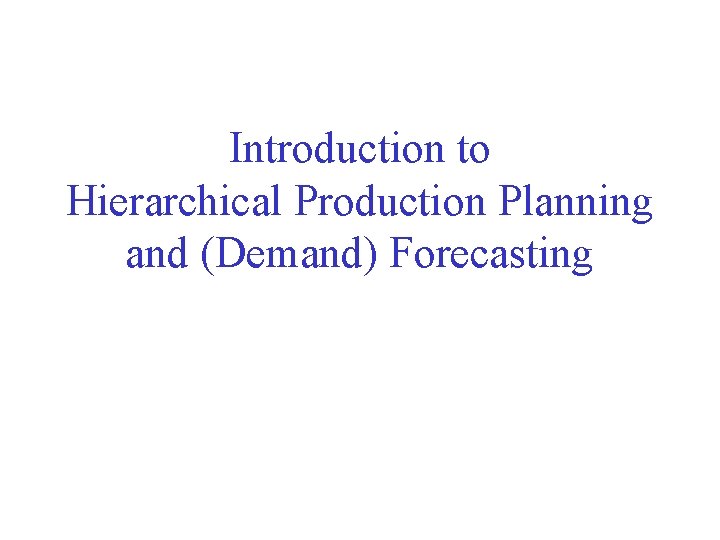 Introduction to
Hierarchical Production Planning
and (Demand) Forecasting